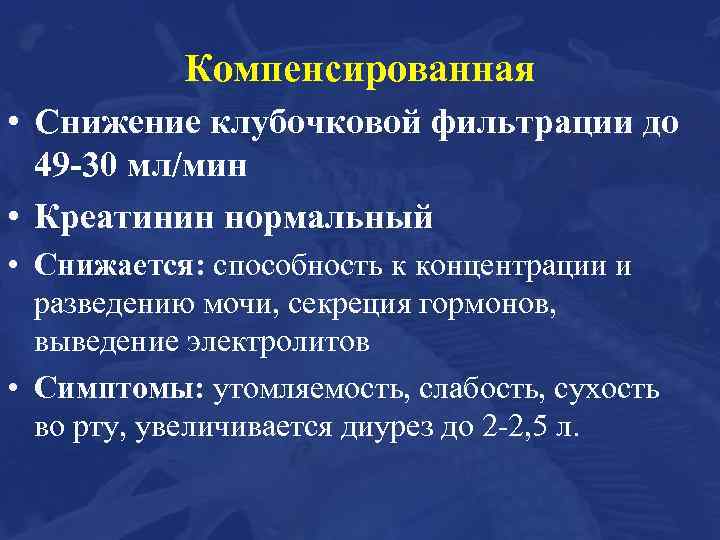 Компенсированная

• Снижение клубочковой фильтрации до 49-30 мл/мин

• Креатинин нормальный

• Снижается: способность к концентрации и разведению мочи, секреция гормонов, выведение электролитов

• Симптомы: утомляемость, слабость, сухость во рту, увеличивается диурез до 2-2,5 л.